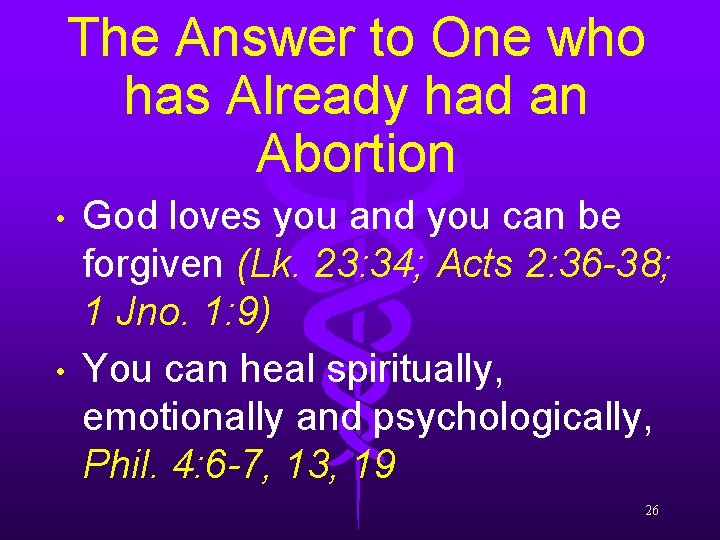 The Answer to One who has Already had an Abortion

• God loves you and you can be forgiven (Lk. 23:34; Acts 2:36-38; 1 Jno. 1:9)

• You can heal spiritually, emotionally and psychologically, Phil. 4:6-7, 13, 19

26